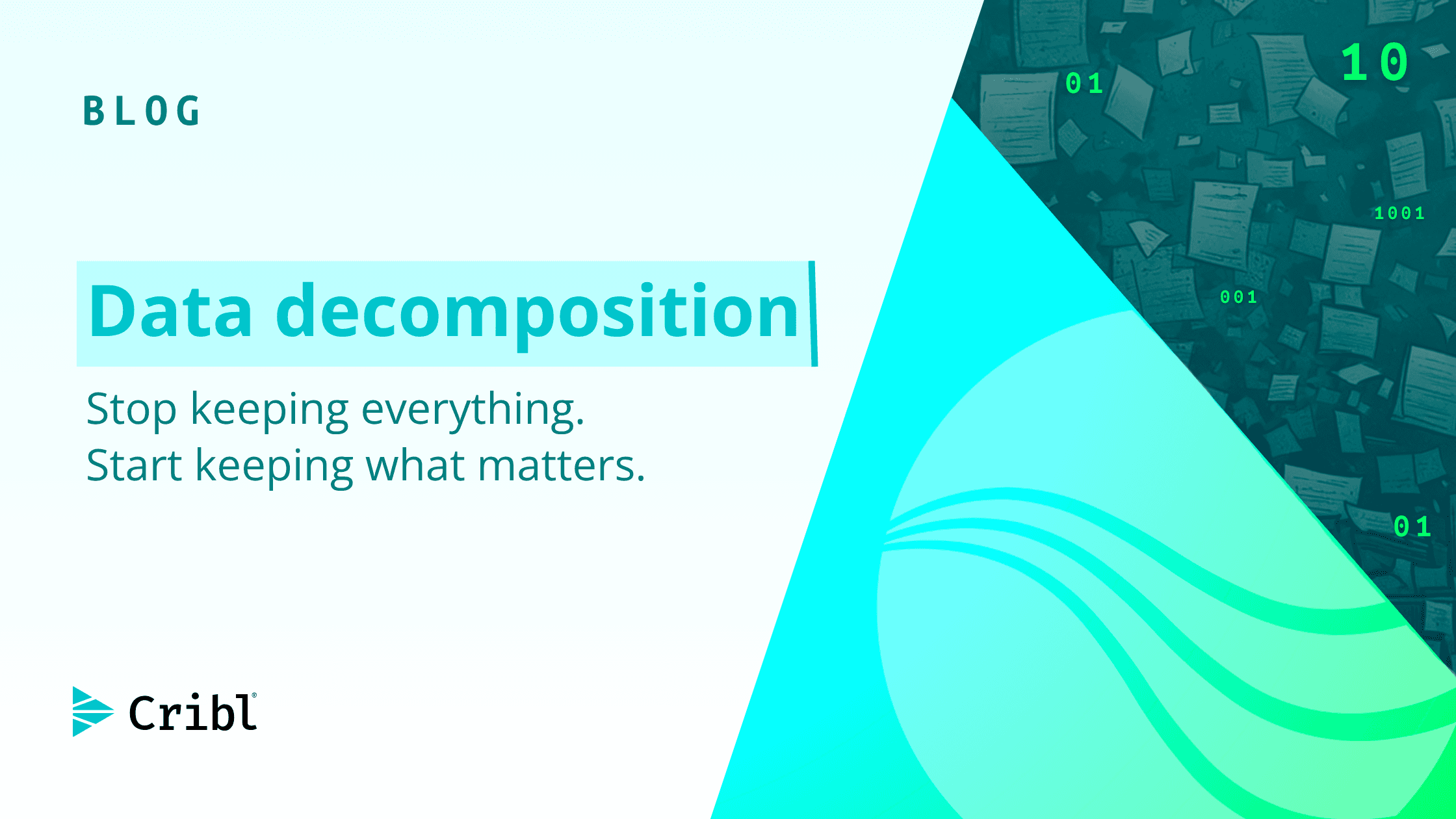 BLOG

Data decomposition

Stop keeping everything.
Start keeping what matters.

Cribl

01

10

1001

001

01